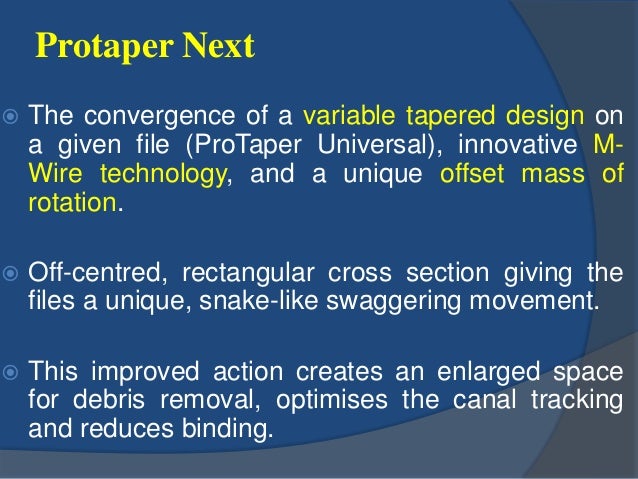 Protaper Next

The convergence of a variable tapered design on a given file (ProTaper Universal), innovative M-Wire technology, and a unique offset mass of rotation.

Off-centred, rectangular cross section giving the files a unique, snake-like swaggering movement.

This improved action creates an enlarged space for debris removal, optimises the canal tracking and reduces binding.